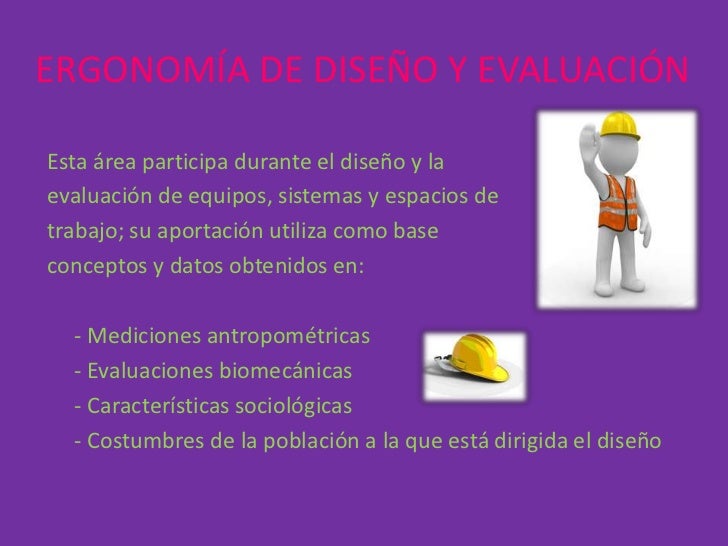 ERGONOMÍA DE DISEÑO Y EVALUACIÓN

Esta área participa durante el diseño y la evaluación de equipos, sistemas y espacios de trabajo; su aportación utiliza como base conceptos y datos obtenidos en:

- Mediciones antropométricas
- Evaluaciones biomecánicas
- Características sociológicas
- Costumbres de la población a la que está dirigida el diseño